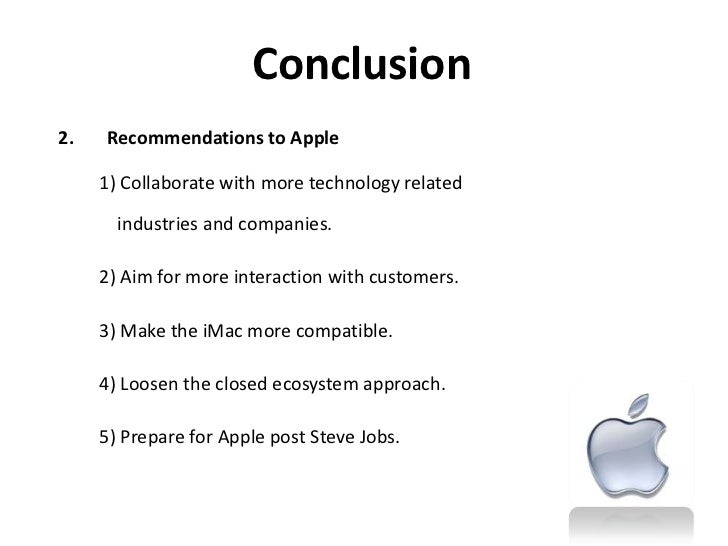 Conclusion

2. Recommendations to Apple

1) Collaborate with more technology related industries and companies.

2) Aim for more interaction with customers.

3) Make the iMac more compatible.

4) Loosen the closed ecosystem approach.

5) Prepare for Apple post Steve Jobs.